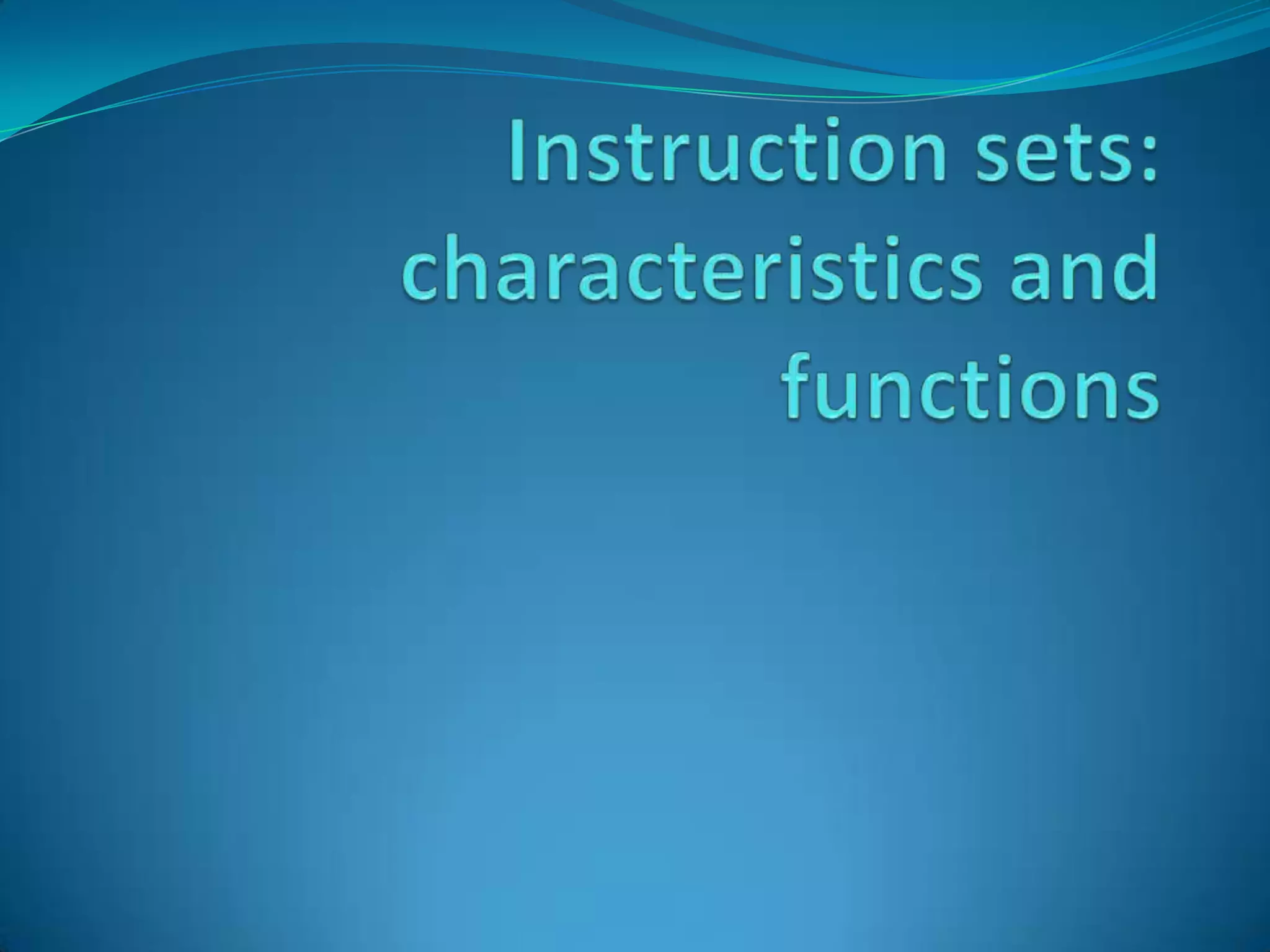 Instruction sets: characteristics and functions